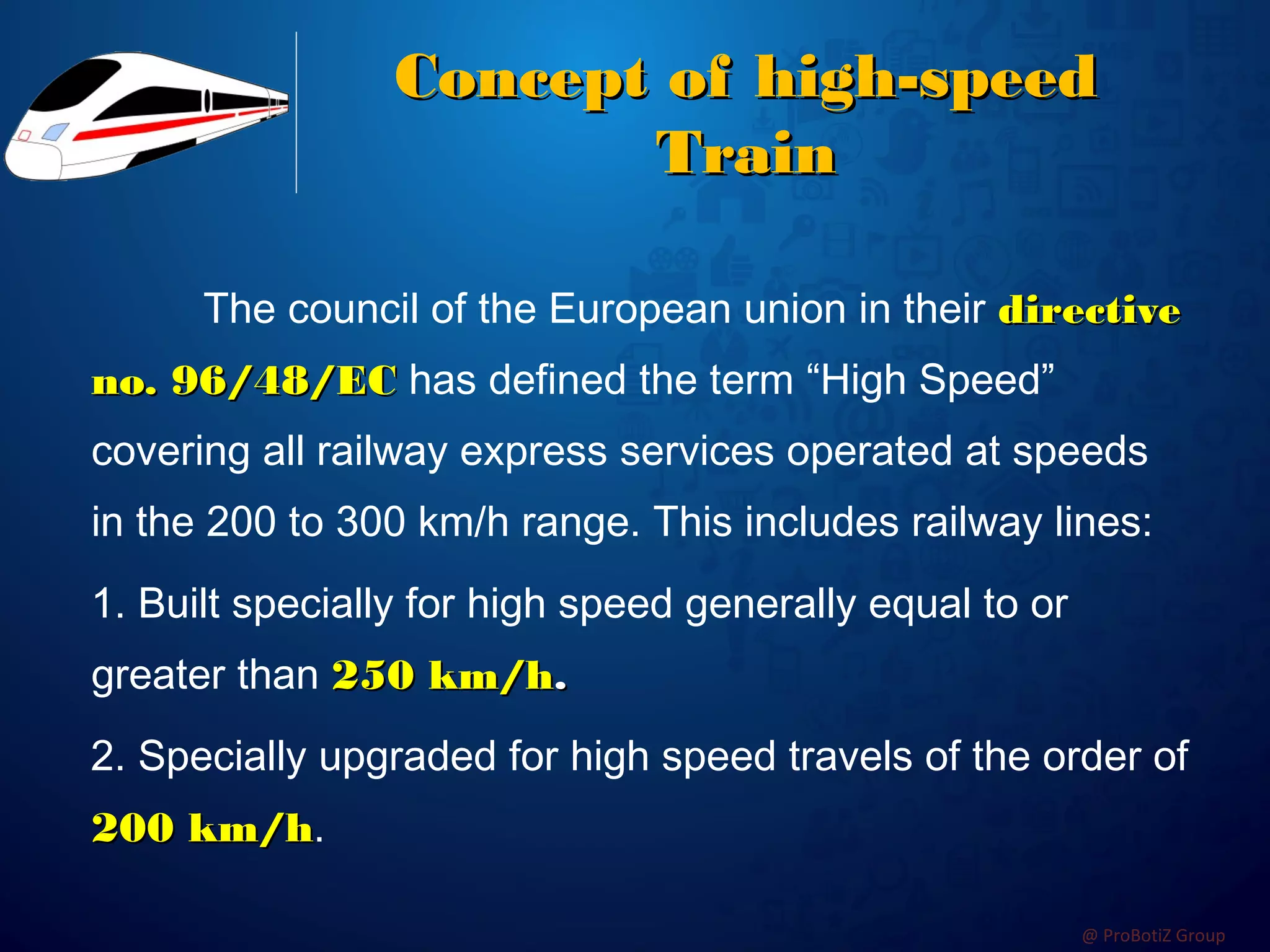 Concept of high-speed Train

The council of the European union in their directive no. 96/48/EC has defined the term “High Speed” covering all railway express services operated at speeds in the 200 to 300 km/h range. This includes railway lines:

1. Built specially for high speed generally equal to or greater than 250 km/h.

2. Specially upgraded for high speed travels of the order of 200 km/h.

@ ProBotiZ Group